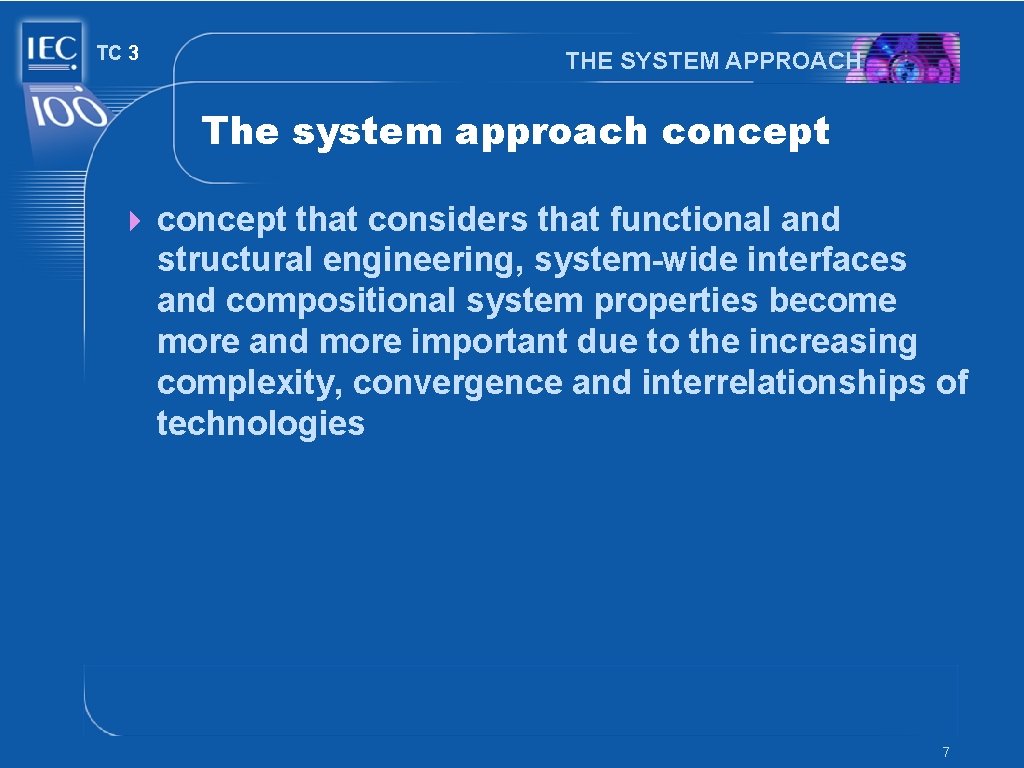 IEC
100
TC 3
THE SYSTEM APPROACH

The system approach concept

concept that considers that functional and structural engineering, system-wide interfaces and compositional system properties become more and more important due to the increasing complexity, convergence and interrelationships of technologies

7